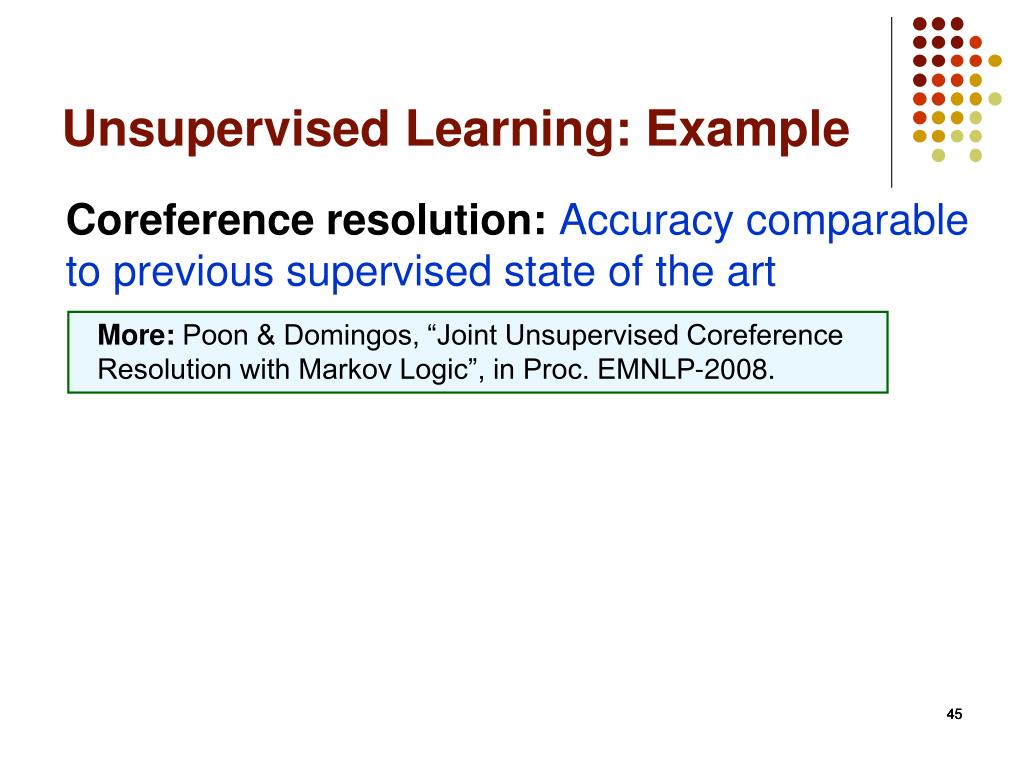 Unsupervised Learning: Example

Coreference resolution: Accuracy comparable to previous supervised state of the art

More: Poon & Domingos, “Joint Unsupervised Coreference Resolution with Markov Logic”, in Proc. EMNLP-2008.

45